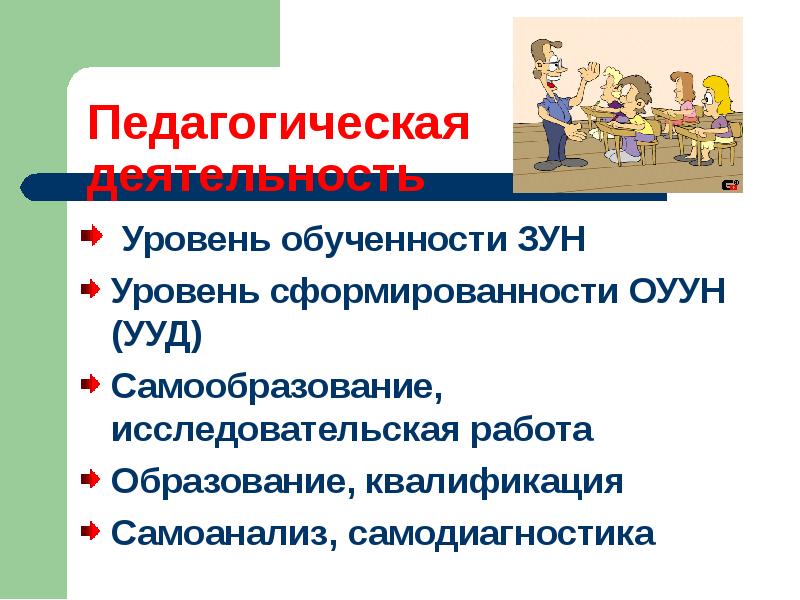 Педагогическая деятельность

Уровень обученности ЗУН

Уровень сформированности ОУУН (УУД)

Самообразование, исследовательская работа

Образование, квалификация

Самоанализ, самодиагностика